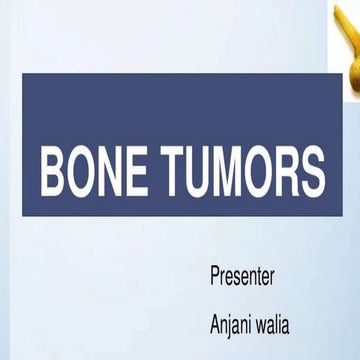 BONE TUMORS

Presenter

Anjani walia